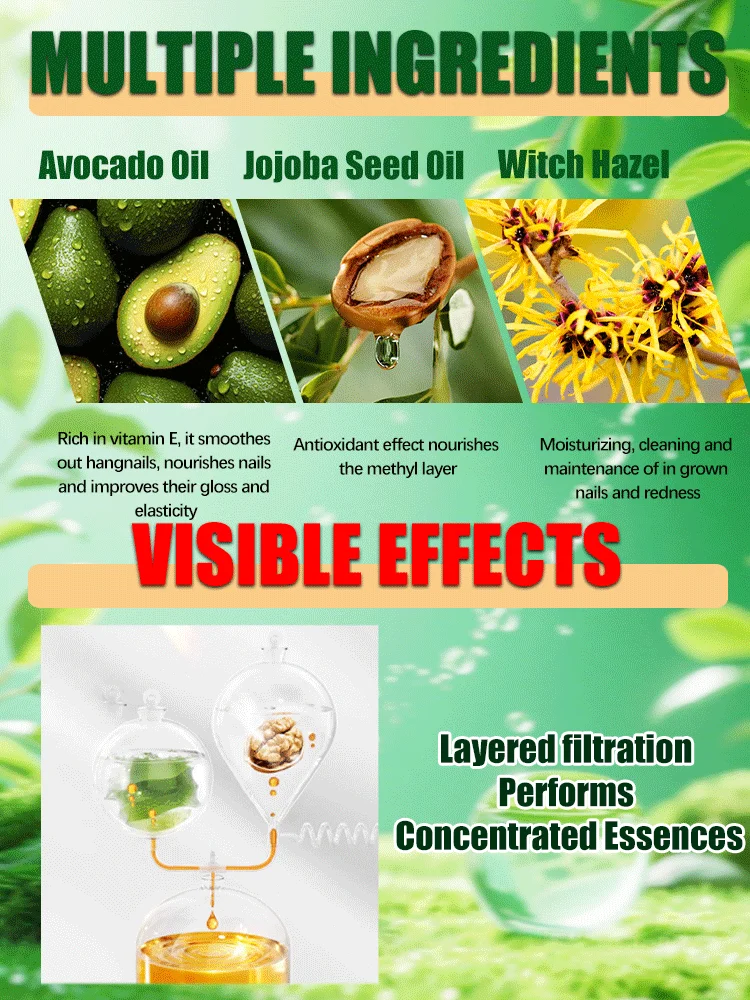 MULTIPLE INGREDIENTS

Avocado Oil

Jojoba Seed Oil

Witch Hazel

Rich in vitamin E, it smoothes out hangnails, nourishes nails and improves their gloss and elasticity

Antioxidant effect nourishes the methyl layer

Moisturizing, cleaning and maintenance of in grown nails and redness

VISIBLE EFFECTS

Layered filtration
Performs
Concentrated Essences